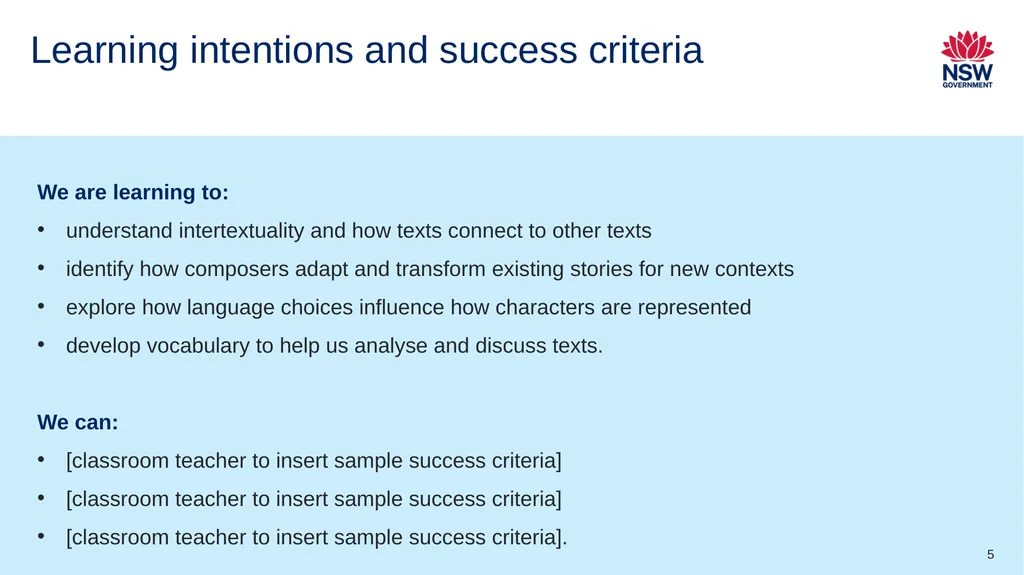 Learning intentions and success criteria

NSW GOVERNMENT

We are learning to:

• understand intertextuality and how texts connect to other texts
• identify how composers adapt and transform existing stories for new contexts
• explore how language choices influence how characters are represented
• develop vocabulary to help us analyse and discuss texts.

We can:

• [classroom teacher to insert sample success criteria]
• [classroom teacher to insert sample success criteria]
• [classroom teacher to insert sample success criteria].

5